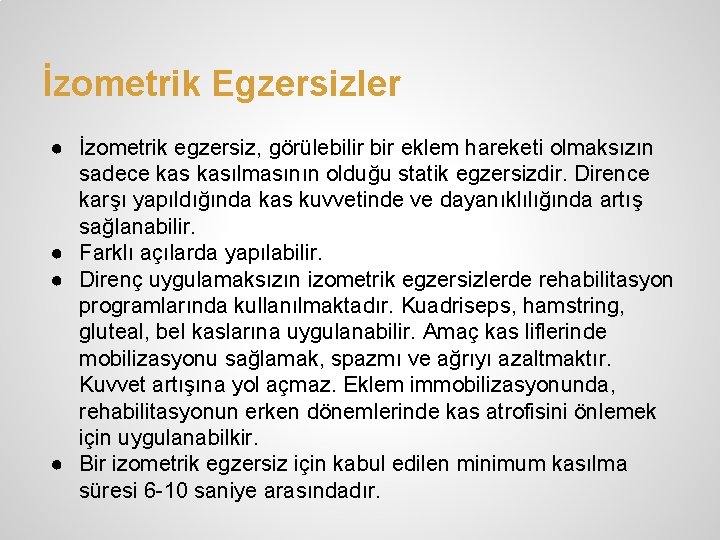 İzometrik Egzersizler

● İzometrik egzersiz, görülebilir bir eklem hareketi olmaksızın sadece kas kasılmasının olduğu statik egzersizdir. Dirence karşı yapıldığında kas kuvvetinde ve dayanıklılığında artış sağlanabilir.
● Farklı açılarda yapılabilir.
● Direnç uygulamaksızın izometrik egzersizlerde rehabilitasyon programlarında kullanılmaktadır. Kuadriseps, hamstring, gluteal, bel kaslarına uygulanabilir. Amaç kas liflerinde mobilizasyonu sağlamak, spazmı ve ağrıyı azaltmaktır. Kuvvet artışına yol açmaz. Eklem immobilizasyonunda, rehabilitasyonun erken dönemlerinde kas atrofisini önlemek için uygulanabilkir.
● Bir izometrik egzersiz için kabul edilen minimum kasılma süresi 6-10 saniye arasındadır.